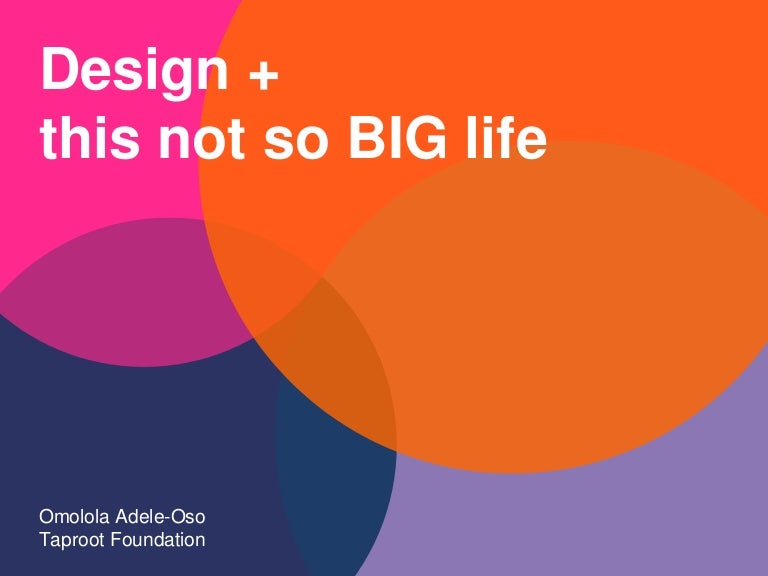 Design +
this not so BIG life

Omolola Adele-Oso
Taproot Foundation